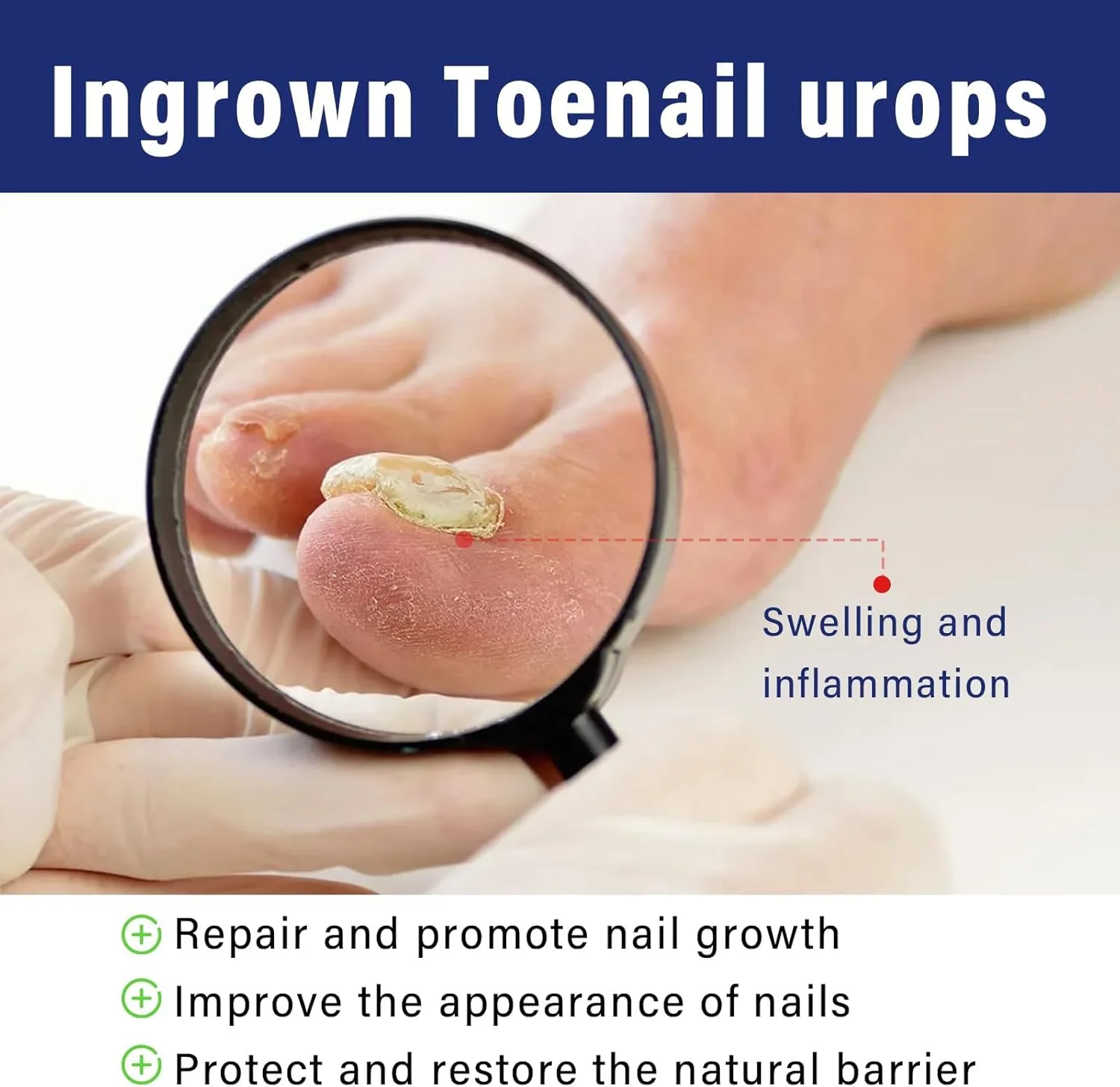 Ingrown Toenail urops

Swelling and inflammation

Repair and promote nail growth

Improve the appearance of nails

Protect and restore the natural barrier